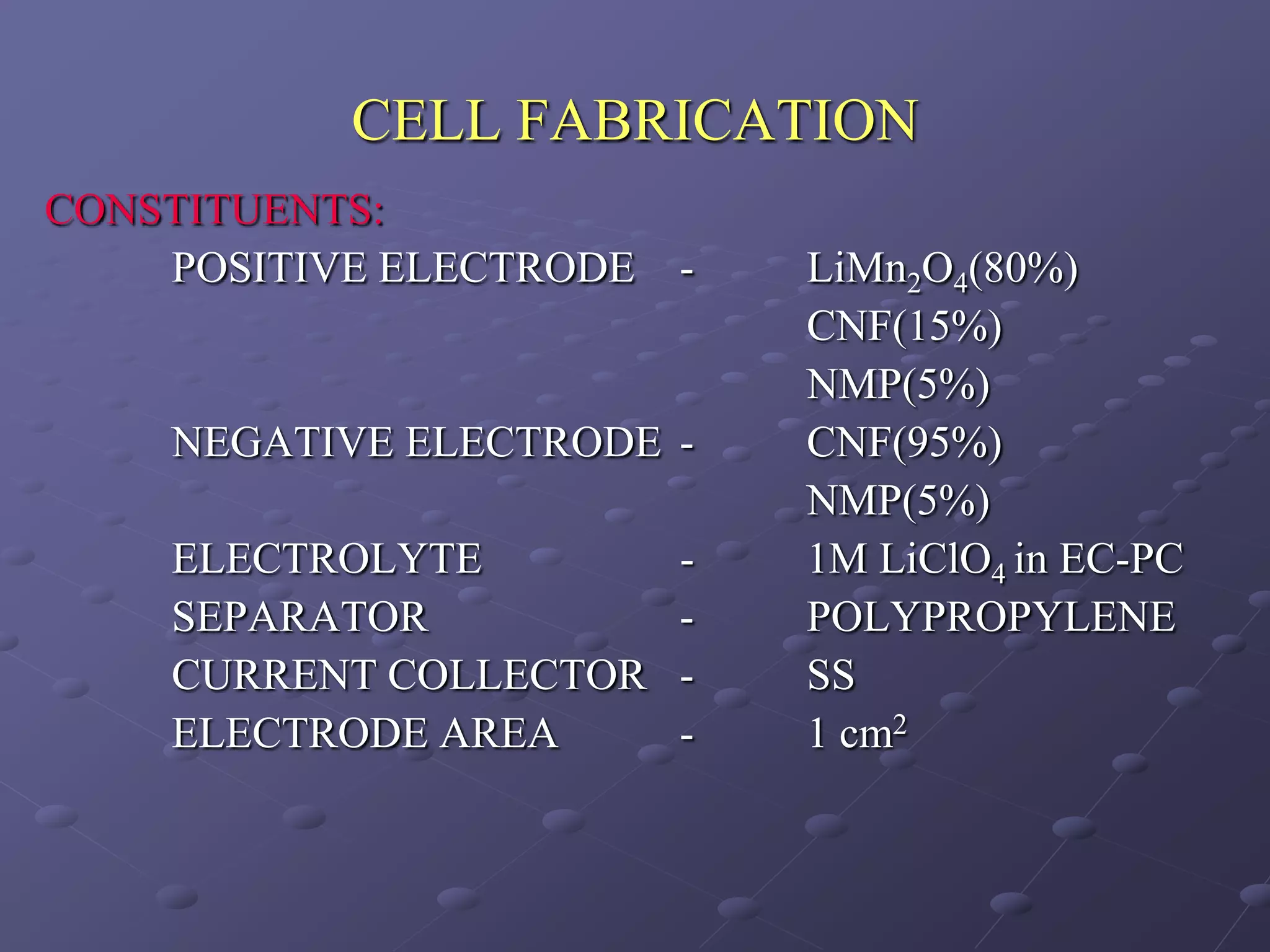 CELL FABRICATION

CONSTITUENTS:

POSITIVE ELECTRODE - $LiMn_2O_4$(80%)
CNF(15%)
NMP(5%)
NEGATIVE ELECTRODE - CNF(95%)
NMP(5%)
ELECTROLYTE - 1M $LiClO_4$ in EC-PC
SEPARATOR - POLYPROPYLENE
CURRENT COLLECTOR - SS
ELECTRODE AREA - 1 $cm^2$